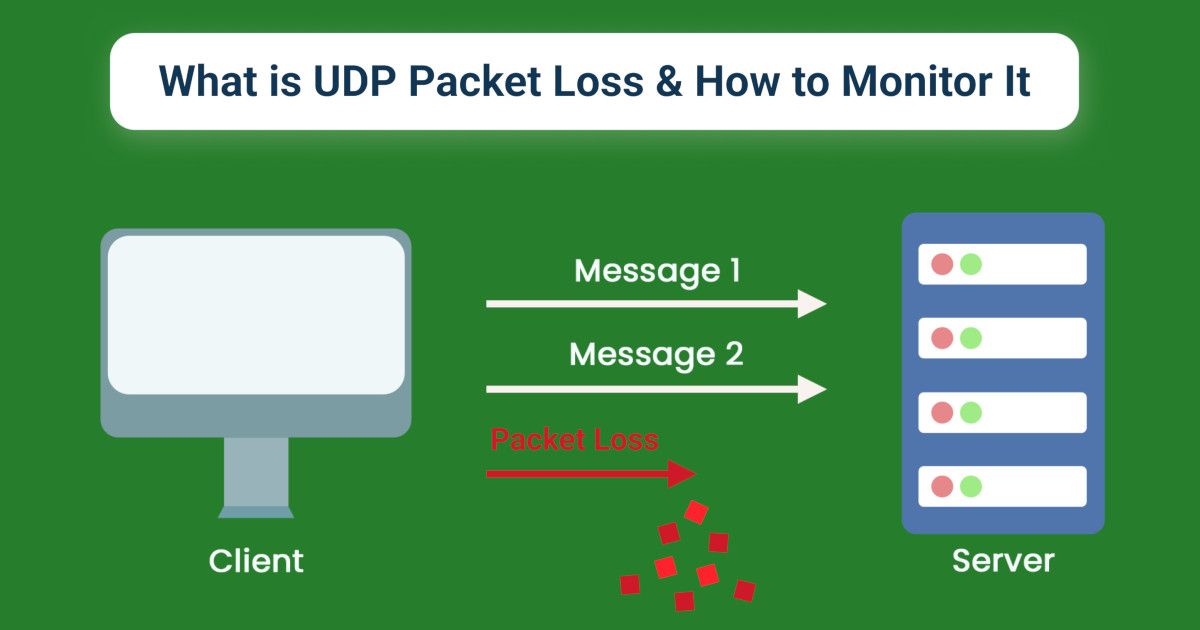 What is UDP Packet Loss & How to Monitor It

Message 1

Message 2

Packet Loss

Client

Server